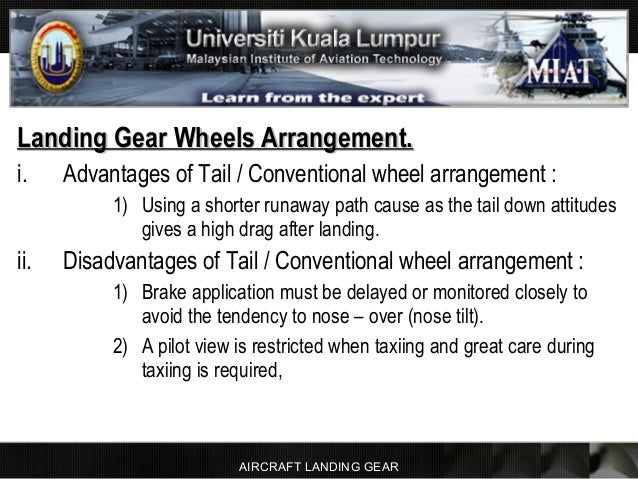 Universiti Kuala Lumpur
Malaysian Institute of Aviation Technology
MIAT
Learn from the expert

Landing Gear Wheels Arrangement.

i. Advantages of Tail / Conventional wheel arrangement :

1) Using a shorter runaway path cause as the tail down attitudes gives a high drag after landing.

ii. Disadvantages of Tail / Conventional wheel arrangement :

1) Brake application must be delayed or monitored closely to avoid the tendency to nose – over (nose tilt).

2) A pilot view is restricted when taxiing and great care during taxiing is required,

AIRCRAFT LANDING GEAR